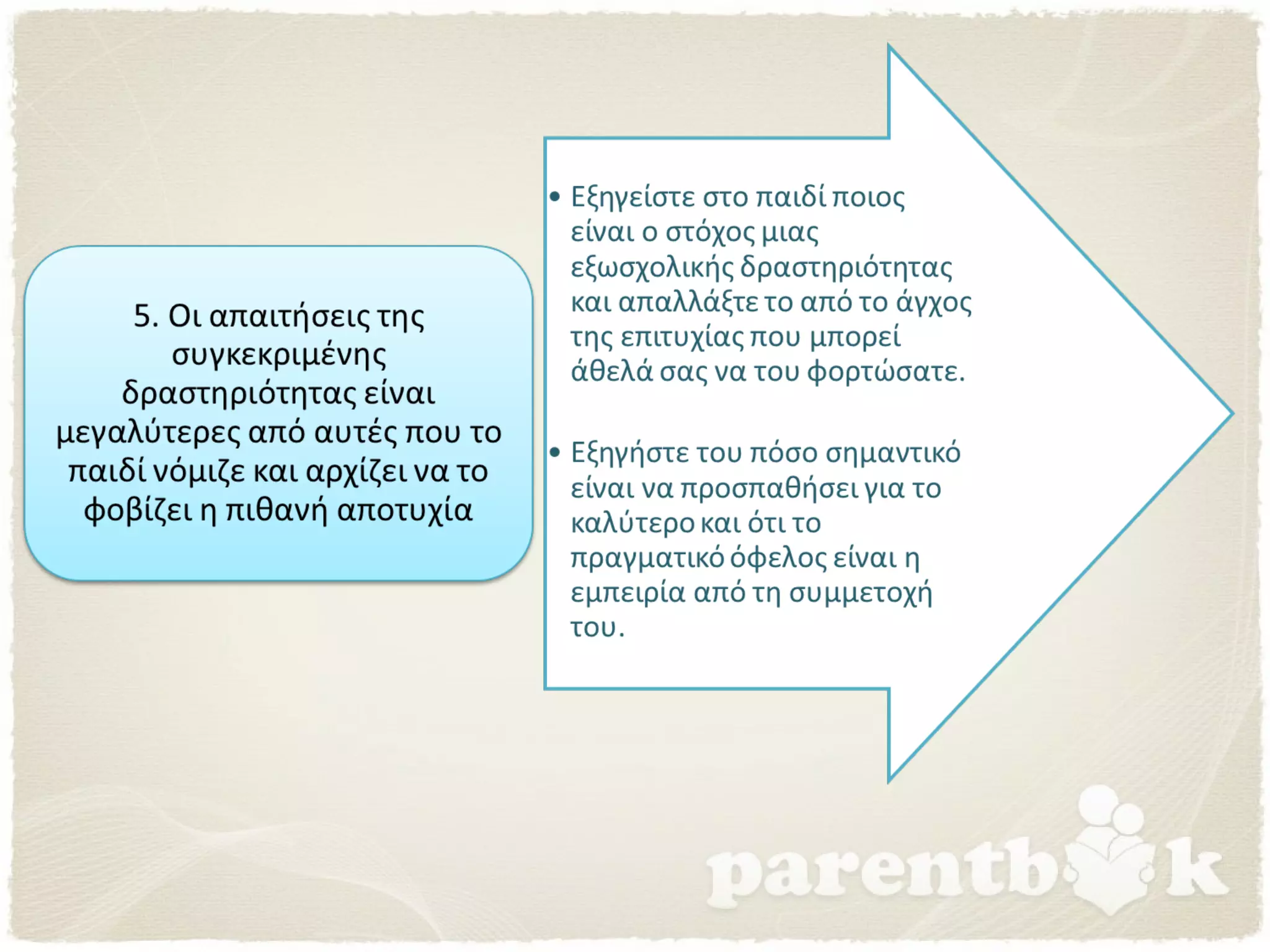 5. Οι απαιτήσεις της συγκεκριμένης δραστηριότητας είναι μεγαλύτερες από αυτές που το παιδί νόμιζε και αρχίζει να το φοβίζει η πιθανή αποτυχία

• Εξηγείστε στο παιδί ποιος είναι ο στόχος μιας εξωσχολικής δραστηριότητας και απαλλάξτε το από το άγχος της επιτυχίας που μπορεί άθελά σας να του φορτώσατε.

• Εξηγήστε του πόσο σημαντικό είναι να προσπαθήσει για το καλύτερο και ότι το πραγματικό όφελος είναι η εμπειρία από τη συμμετοχή του.

parentbook